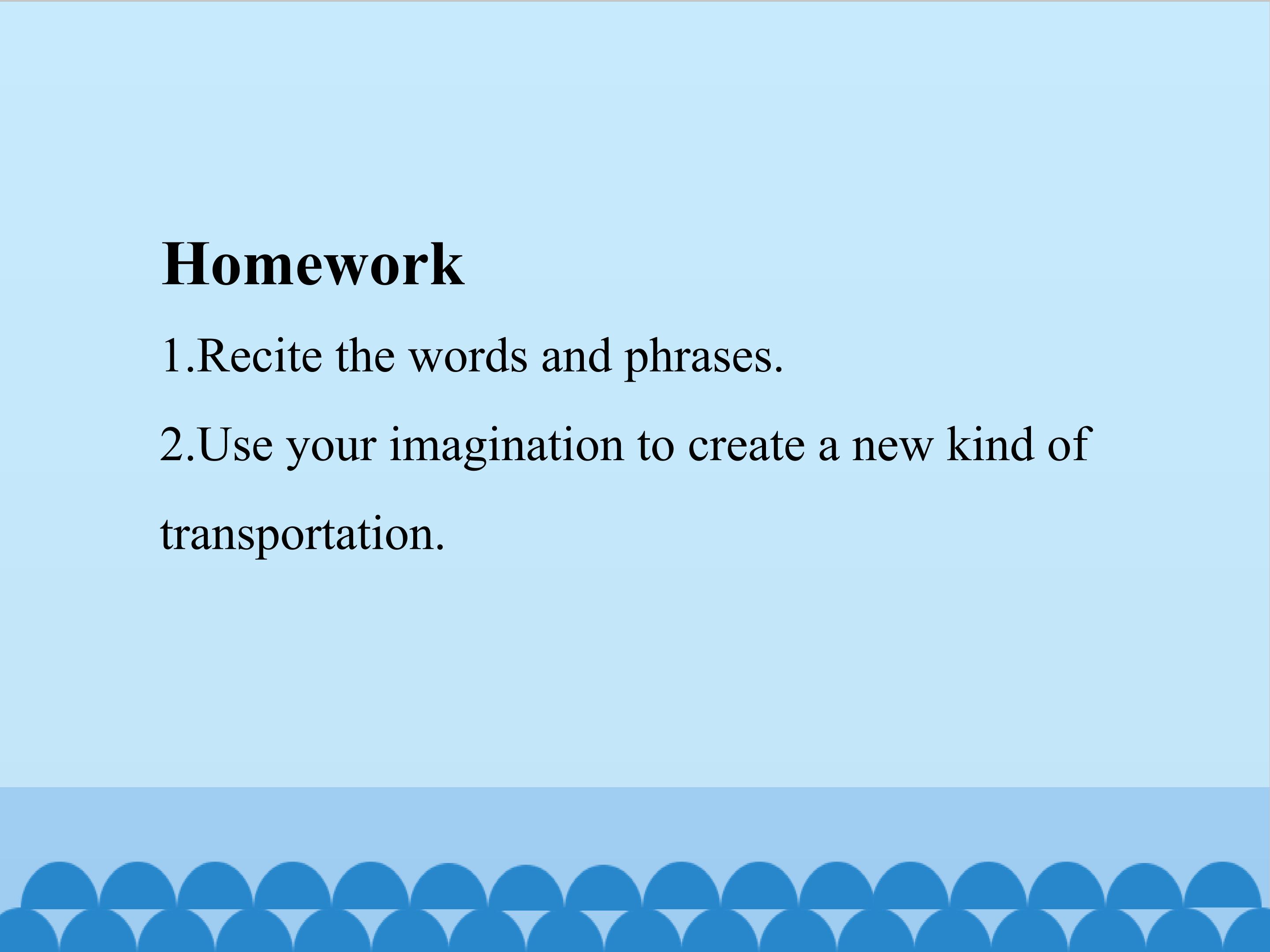 Homework

1.Recite the words and phrases.

2.Use your imagination to create a new kind of transportation.